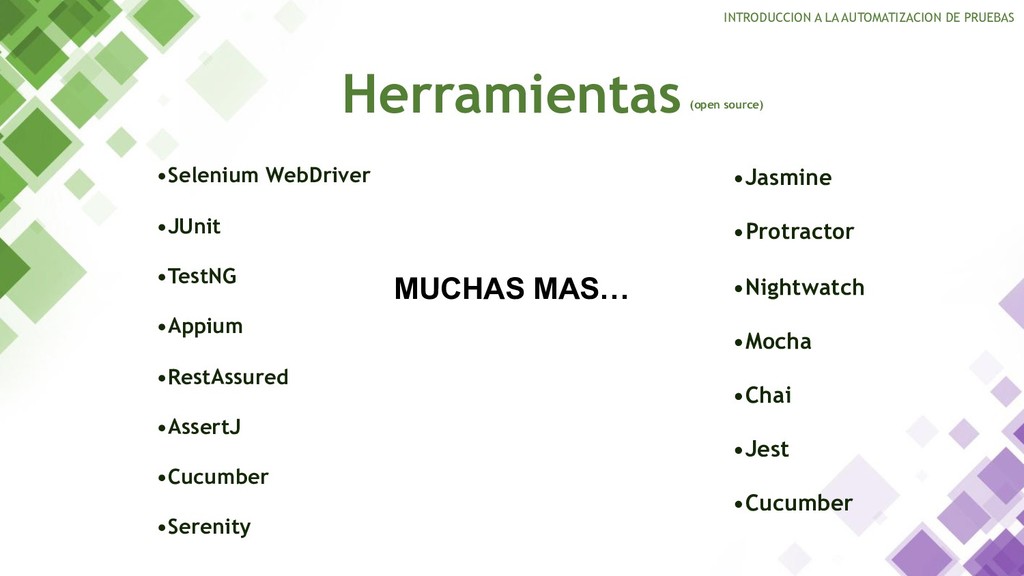 INTRODUCCION A LA AUTOMATIZACION DE PRUEBAS

Herramientas (open source)

•Selenium WebDriver

•JUnit

•TestNG

•Appium

•RestAssured

•AssertJ

•Cucumber

•Serenity

MUCHAS MAS…

•Jasmine

•Protractor

•Nightwatch

•Mocha

•Chai

•Jest

•Cucumber